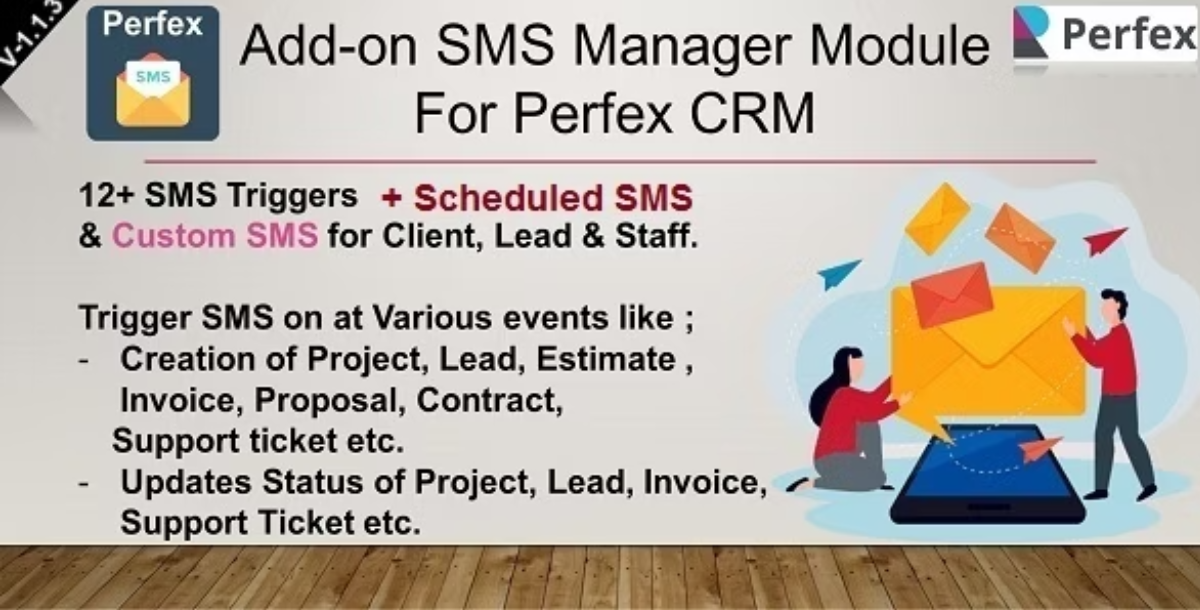 V-1.1.3

Perfex
SMS

Add-on SMS Manager Module For Perfex CRM

Perfex

12+ SMS Triggers + Scheduled SMS & Custom SMS for Client, Lead & Staff.

Trigger SMS on at Various events like ;
- Creation of Project, Lead, Estimate , Invoice, Proposal, Contract, Support ticket etc.
- Updates Status of Project, Lead, Invoice, Support Ticket etc.